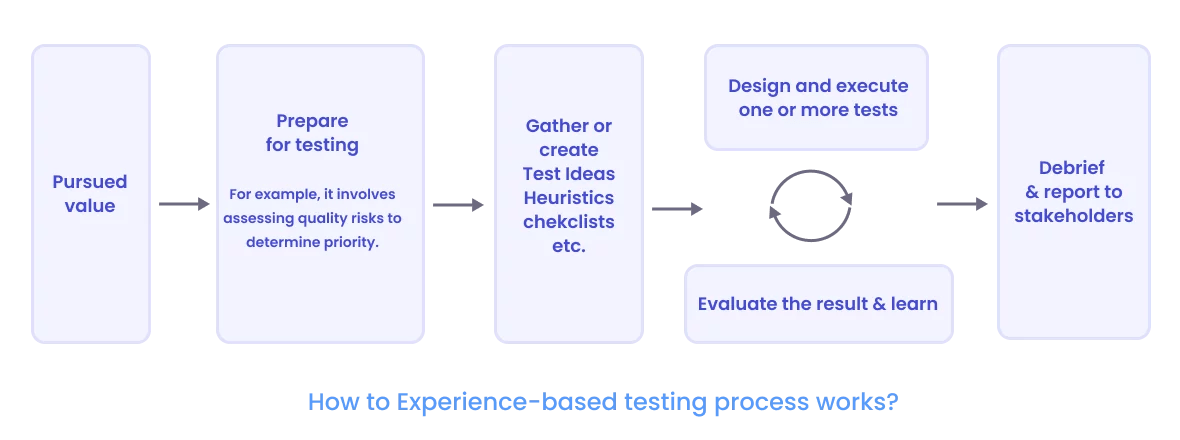 Pursued value

Prepare for testing

For example, it involves assessing quality risks to determine priority.

Gather or create Test Ideas Heuristics chekclists etc.

Design and execute one or more tests

Evaluate the result & learn

Debrief & report to stakeholders

How to Experience-based testing process works?